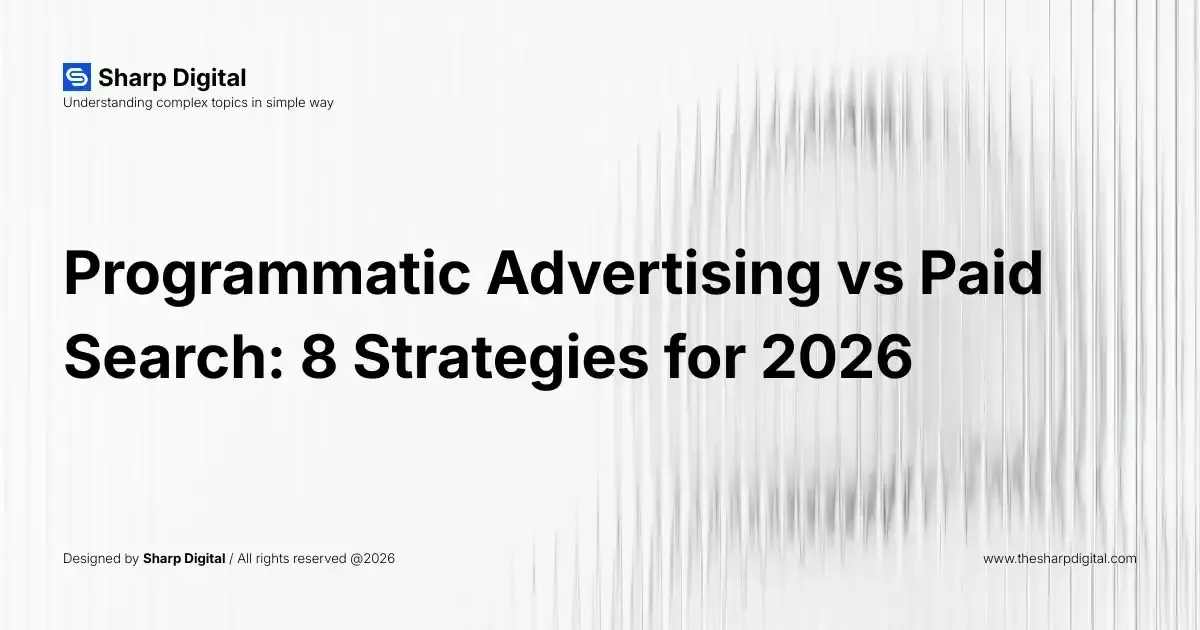 Sharp Digital
Understanding complex topics in simple way

Programmatic Advertising vs Paid Search: 8 Strategies for 2026

Designed by Sharp Digital / All rights reserved @2026

www.thesharpdigital.com